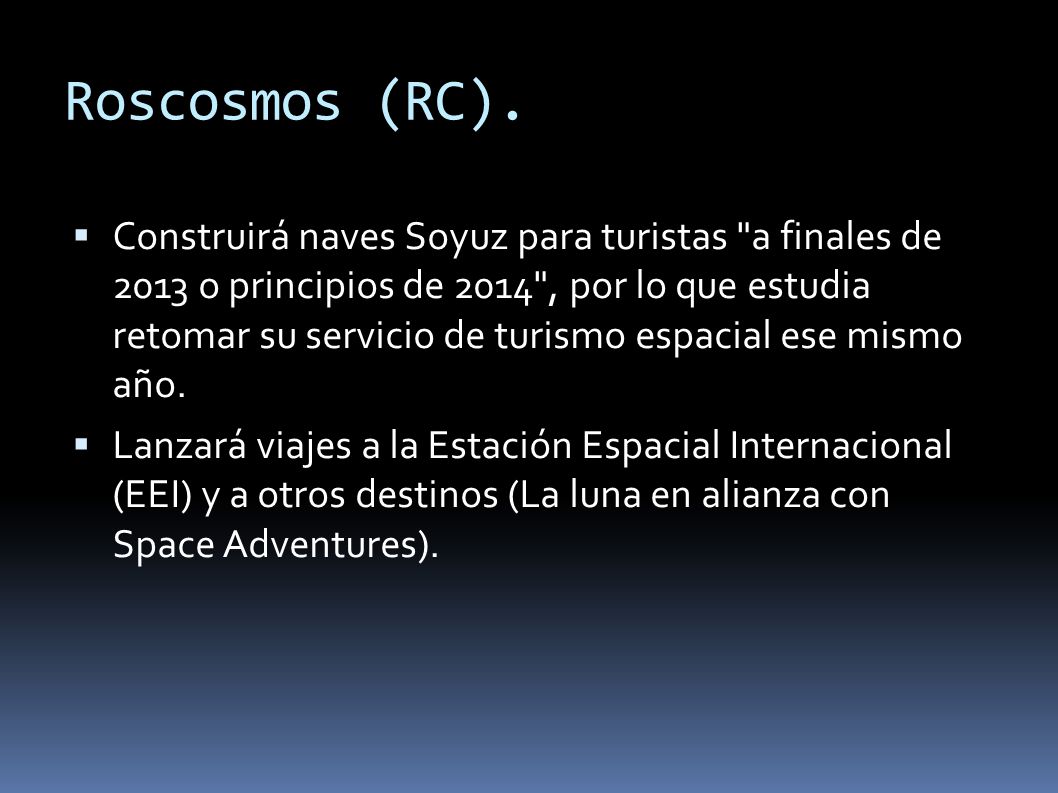 Roscosmos (RC).

Construirá naves Soyuz para turistas "a finales de 2013 o principios de 2014", por lo que estudia retomar su servicio de turismo espacial ese mismo año.

Lanzará viajes a la Estación Espacial Internacional (EEI) y a otros destinos (La luna en alianza con Space Adventures).